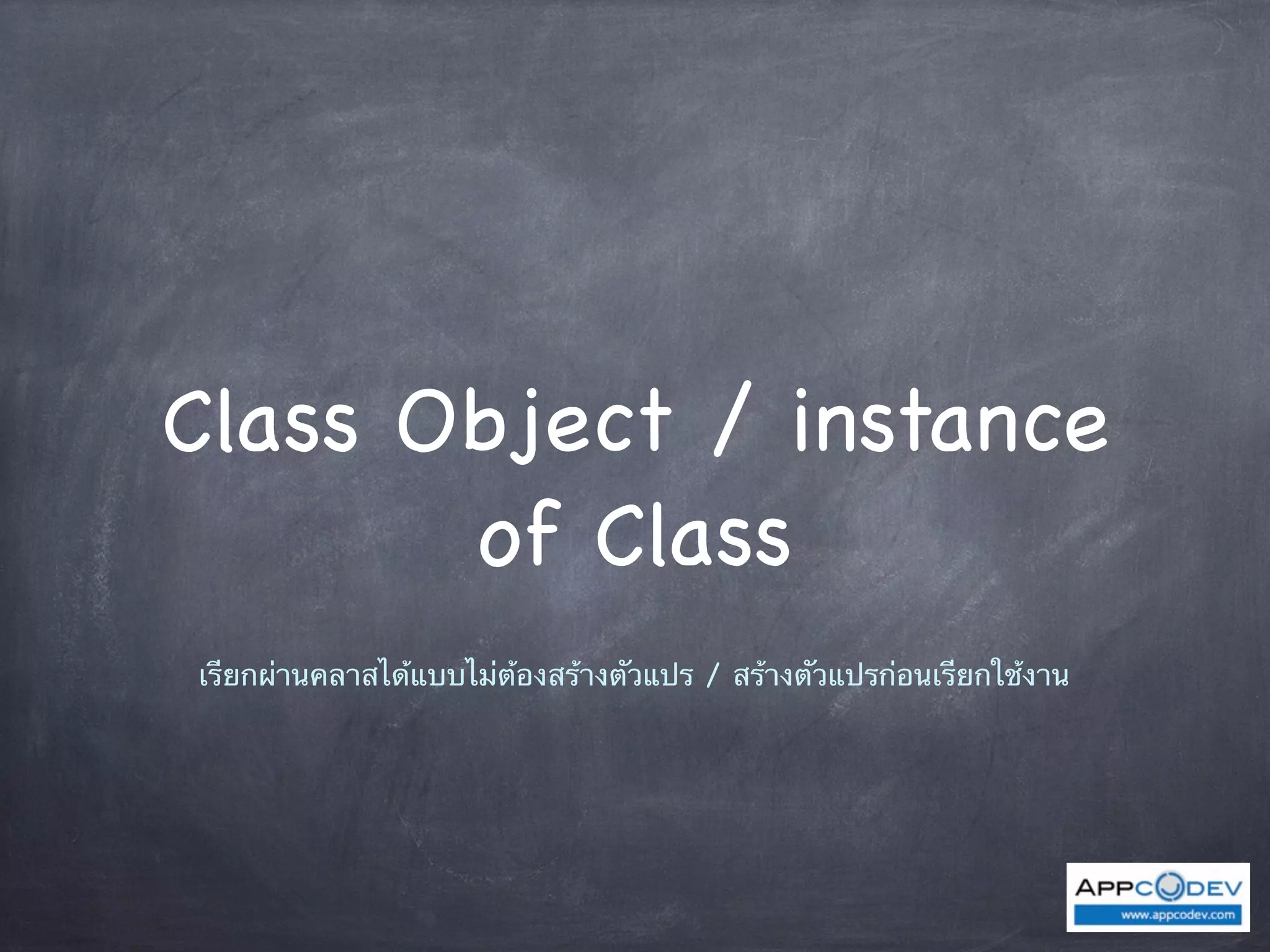 Class Object / instance of Class

เรียกผ่านคลาสได้แบบไม่ต้องสร้างตัวแปร / สร้างตัวแปรก่อนเรียกใช้งาน

APPCODEV
www.appcodev.com